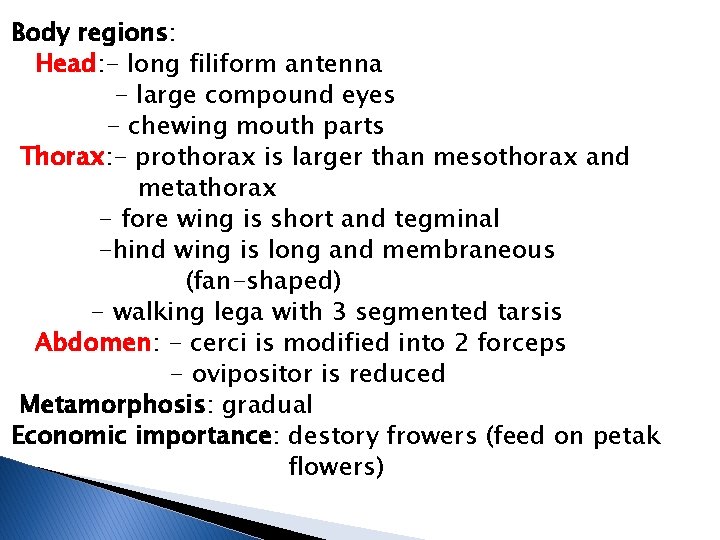 Body regions:
Head:- long filiform antenna
- large compound eyes
- chewing mouth parts
Thorax:- prothorax is larger than mesothorax and metathorax
- fore wing is short and tegminal
-hind wing is long and membraneous (fan-shaped)
- walking lega with 3 segmented tarsis
Abdomen: - cerci is modified into 2 forceps
- ovipositor is reduced
Metamorphosis: gradual
Economic importance: destory frowers (feed on petak flowers)